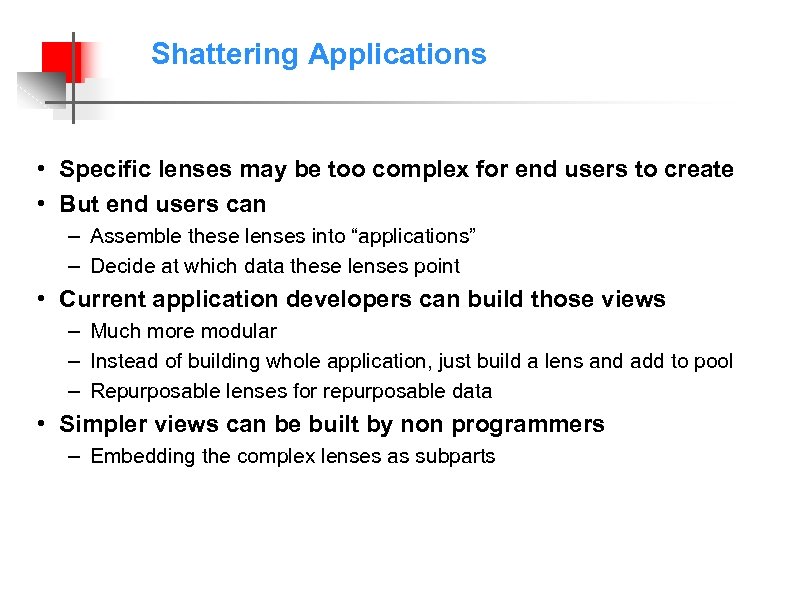 Shattering Applications

• Specific lenses may be too complex for end users to create
• But end users can
– Assemble these lenses into “applications”
– Decide at which data these lenses point
• Current application developers can build those views
– Much more modular
– Instead of building whole application, just build a lens and add to pool
– Repurposable lenses for repurposable data
• Simpler views can be built by non programmers
– Embedding the complex lenses as subparts